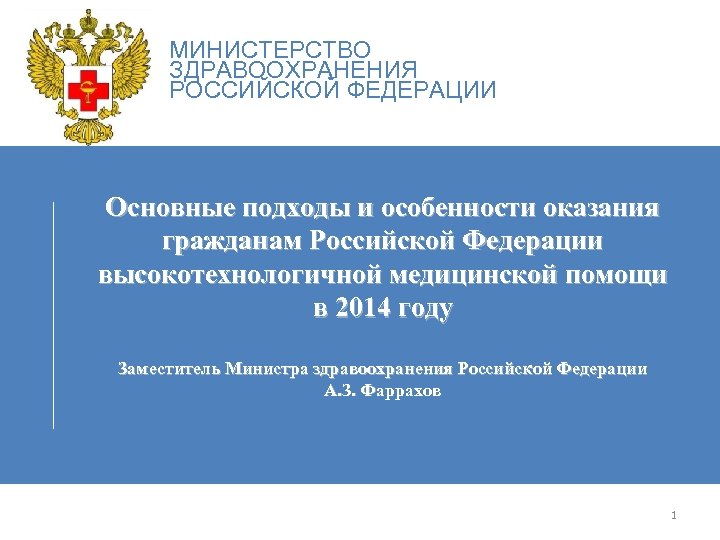 МИНИСТЕРСТВО ЗДРАВООХРАНЕНИЯ РОССИЙСКОЙ ФЕДЕРАЦИИ

Основные подходы и особенности оказания гражданам Российской Федерации высокотехнологичной медицинской помощи в 2014 году

Заместитель Министра здравоохранения Российской Федерации
А.З. Фаррахов

1